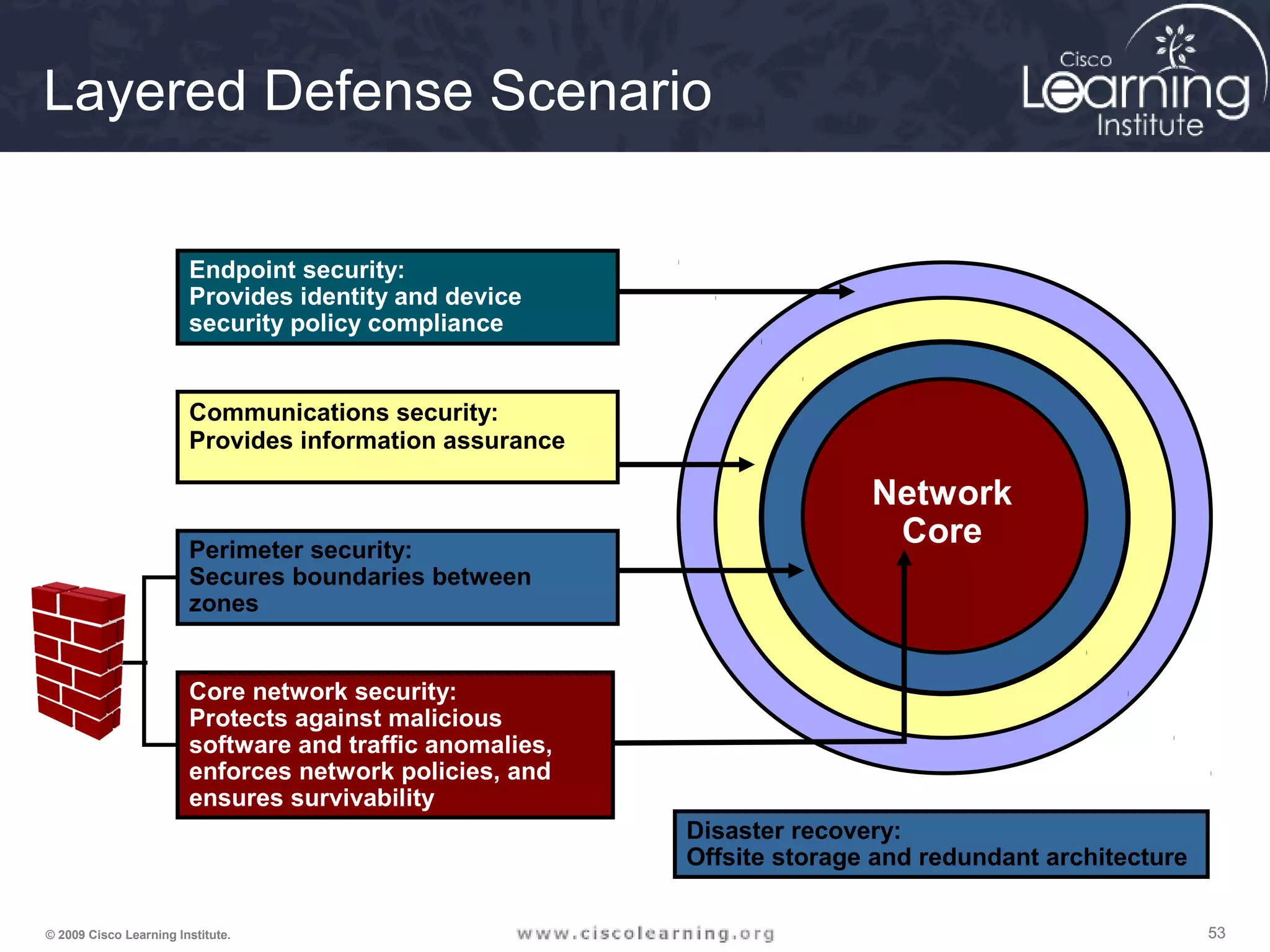 Layered Defense Scenario

Cisco Learning Institute

Endpoint security:
Provides identity and device security policy compliance

Communications security:
Provides information assurance

Perimeter security:
Secures boundaries between zones

Core network security:
Protects against malicious software and traffic anomalies, enforces network policies, and ensures survivability

Network Core

Disaster recovery:
Offsite storage and redundant architecture

© 2009 Cisco Learning Institute.

www.ciscolearning.org

53